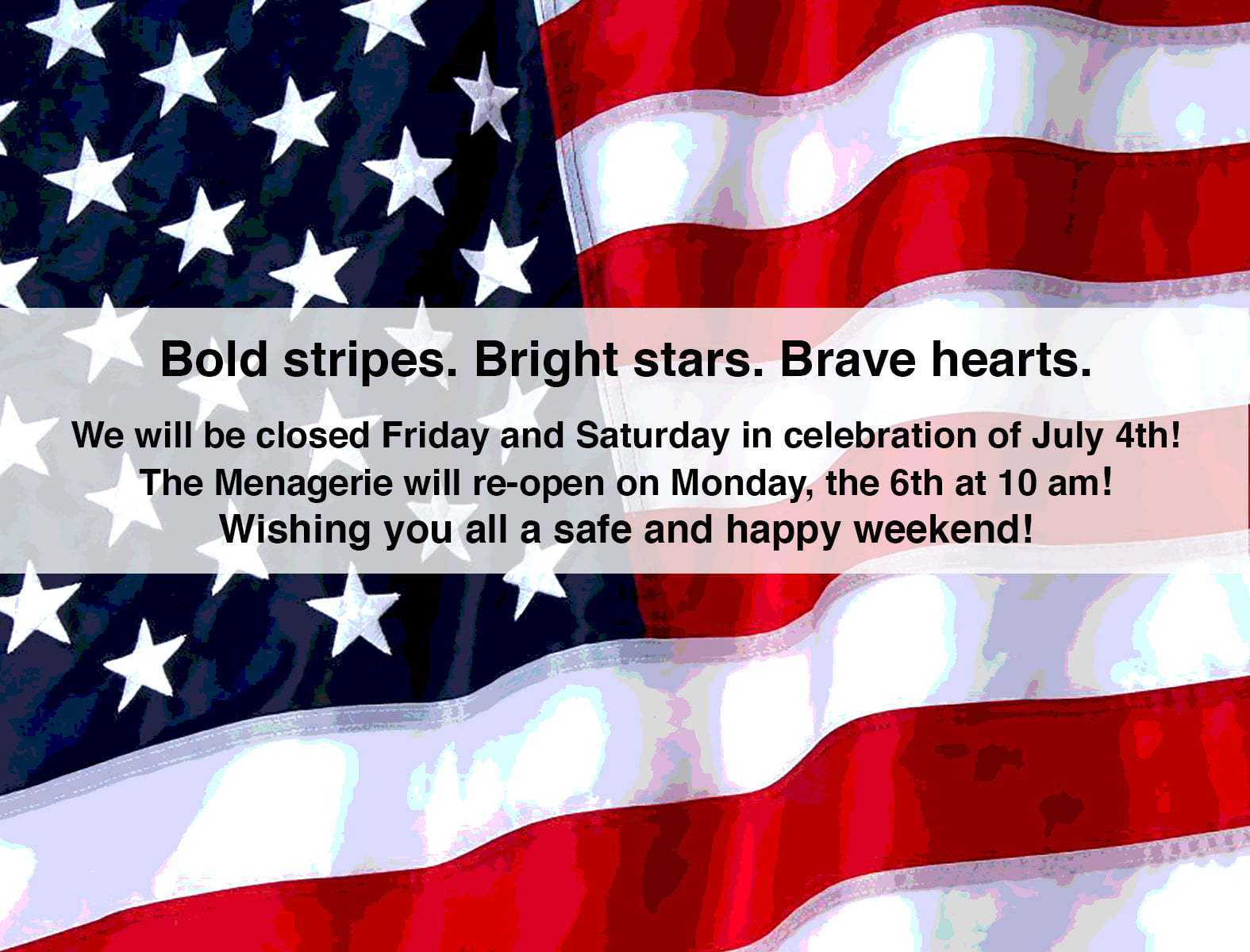 Bold stripes. Bright stars. Brave hearts.

We will be closed Friday and Saturday in celebration of July 4th!
The Menagerie will re-open on Monday, the 6th at 10 am!
Wishing you all a safe and happy weekend!